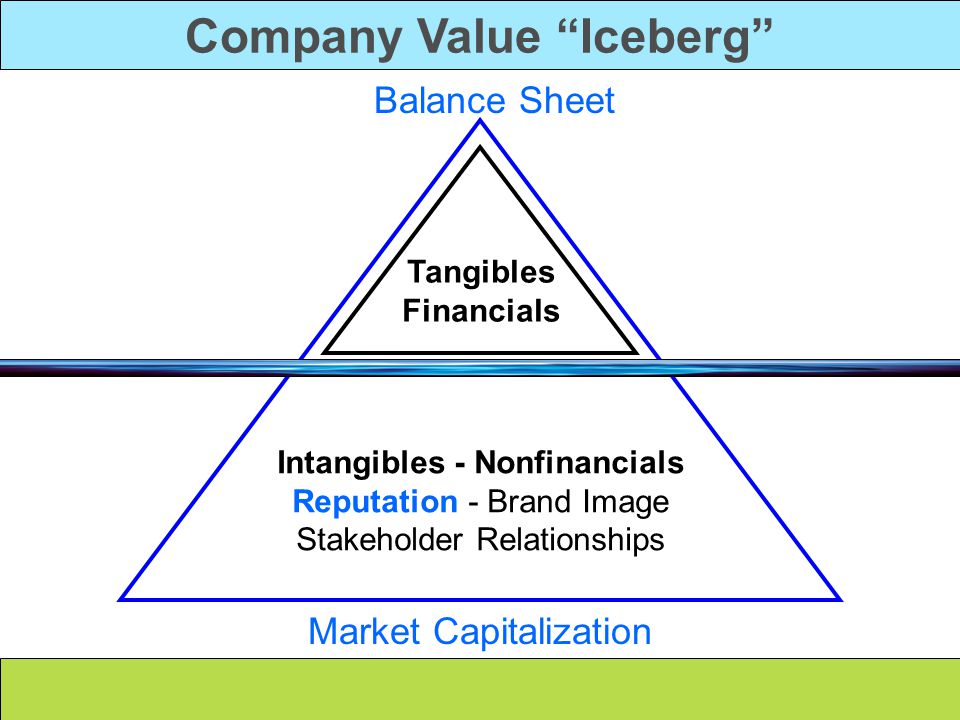 Company Value “Iceberg”

Balance Sheet

Tangibles
Financials

Intangibles - Nonfinancials
Reputation - Brand Image
Stakeholder Relationships

Market Capitalization